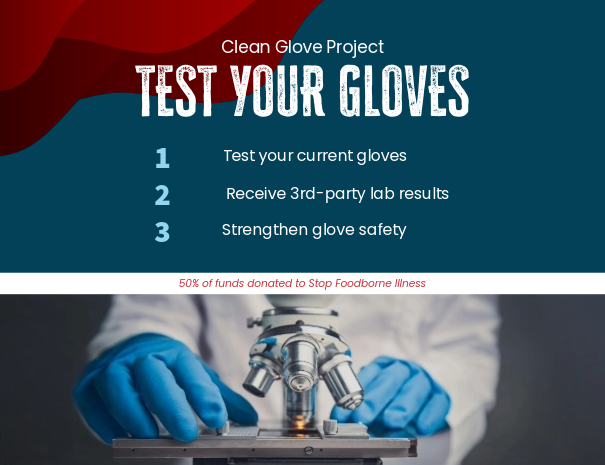 Clean Glove Project

TEST YOUR GLOVES

1 Test your current gloves

2 Receive 3rd-party lab results

3 Strengthen glove safety

50% of funds donated to Stop Foodborne Illness